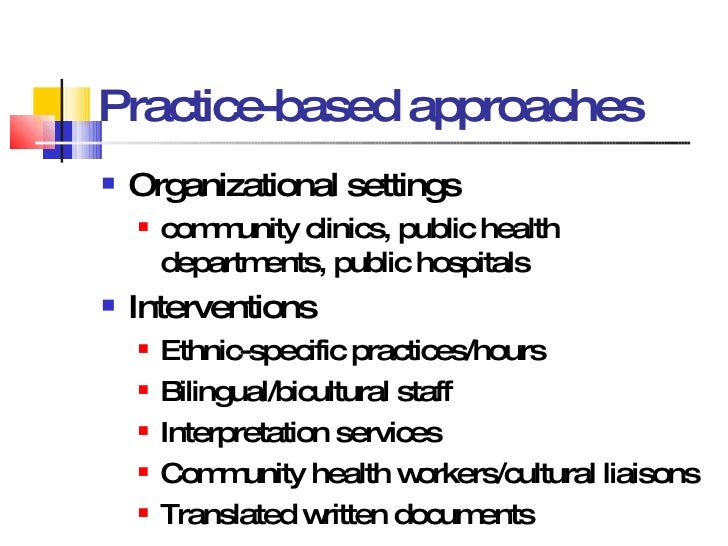 Practice-based approaches

- Organizational settings
  - community clinics, public health departments, public hospitals
- Interventions
  - Ethnic-specific practices/hours
  - Bilingual/bicultural staff
  - Interpretation services
  - Community health workers/cultural liaisons
  - Translated written documents